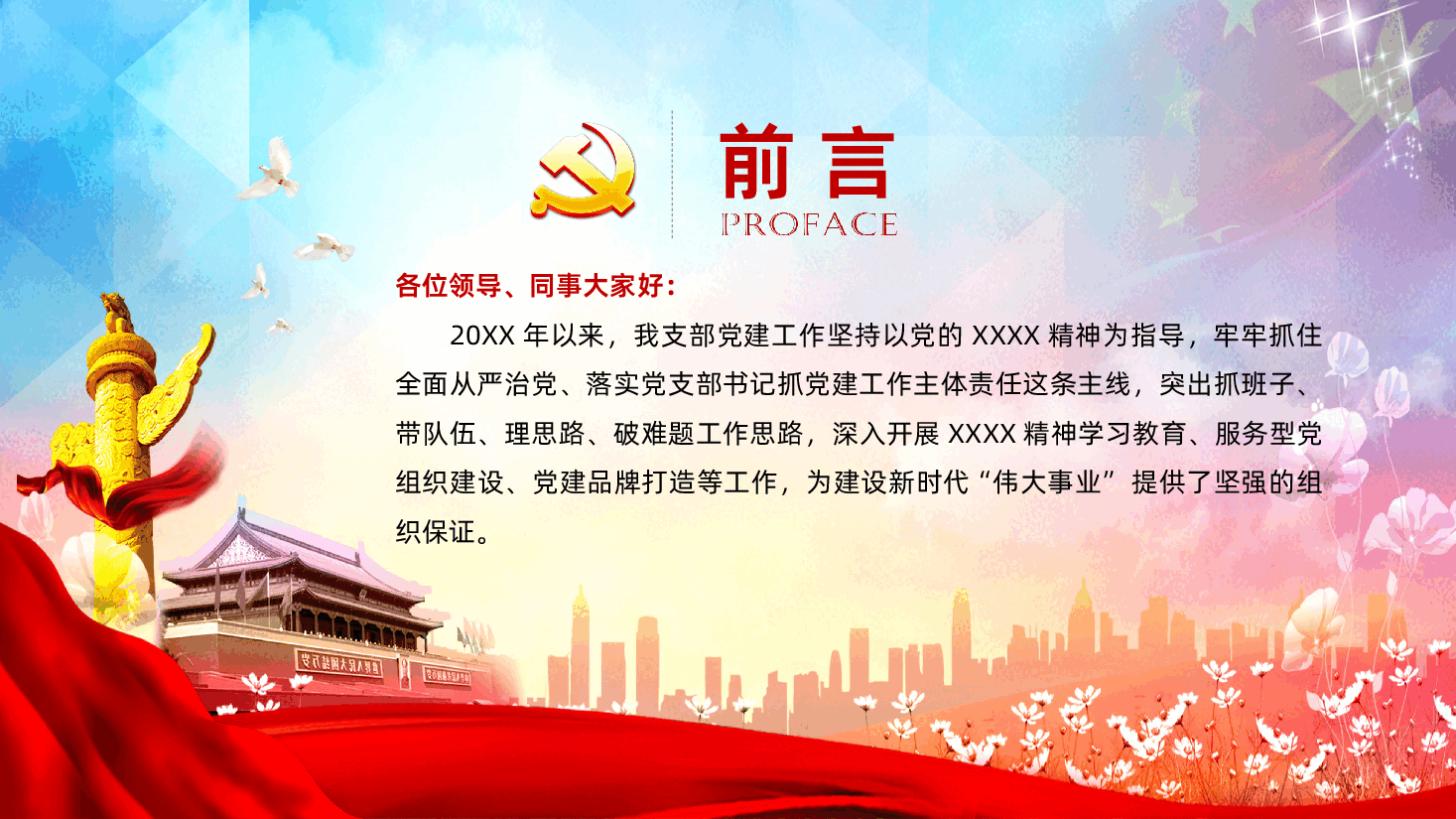 前言
PROFACE

各位领导、同事大家好：

20XX 年以来，我支部党建工作坚持以党的 XXXX 精神为指导，牢牢抓住全面从严治党、落实党支部书记抓党建工作主体责任这条主线，突出抓班子、带队伍、理思路、破难题工作思路，深入开展 XXXX 精神学习教育、服务型党组织建设、党建品牌打造等工作，为建设新时代“伟大事业”提供了坚强的组织保证。